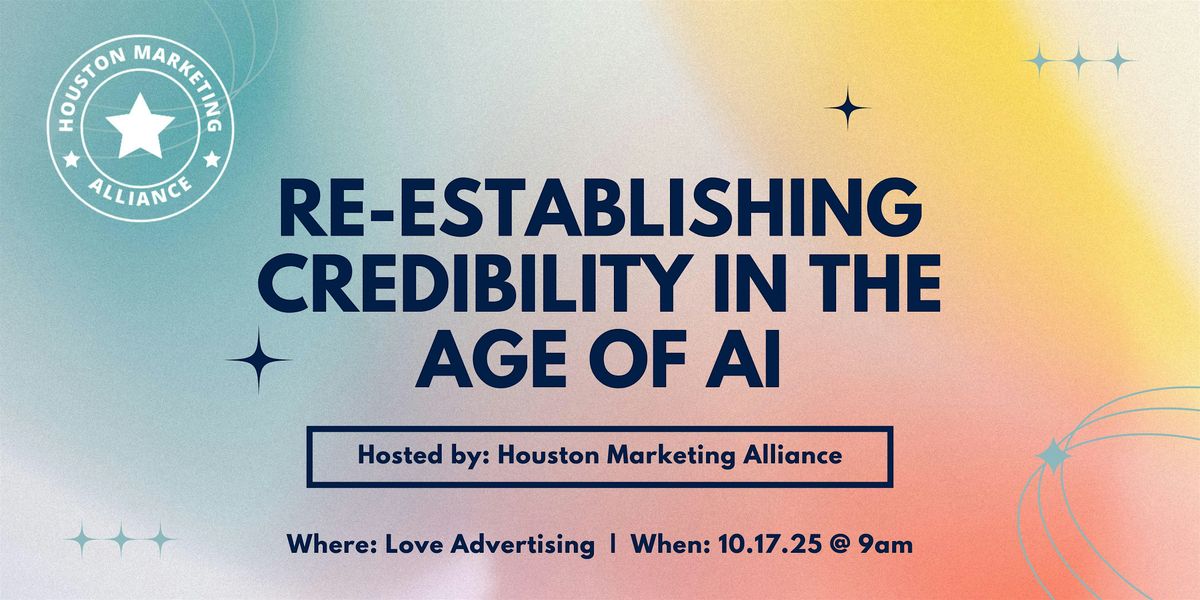 HOUSTON MARKETING ALLIANCE

RE-ESTABLISHING CREDIBILITY IN THE AGE OF AI

Hosted by: Houston Marketing Alliance

Where: Love Advertising | When: 10.17.25 @ 9am